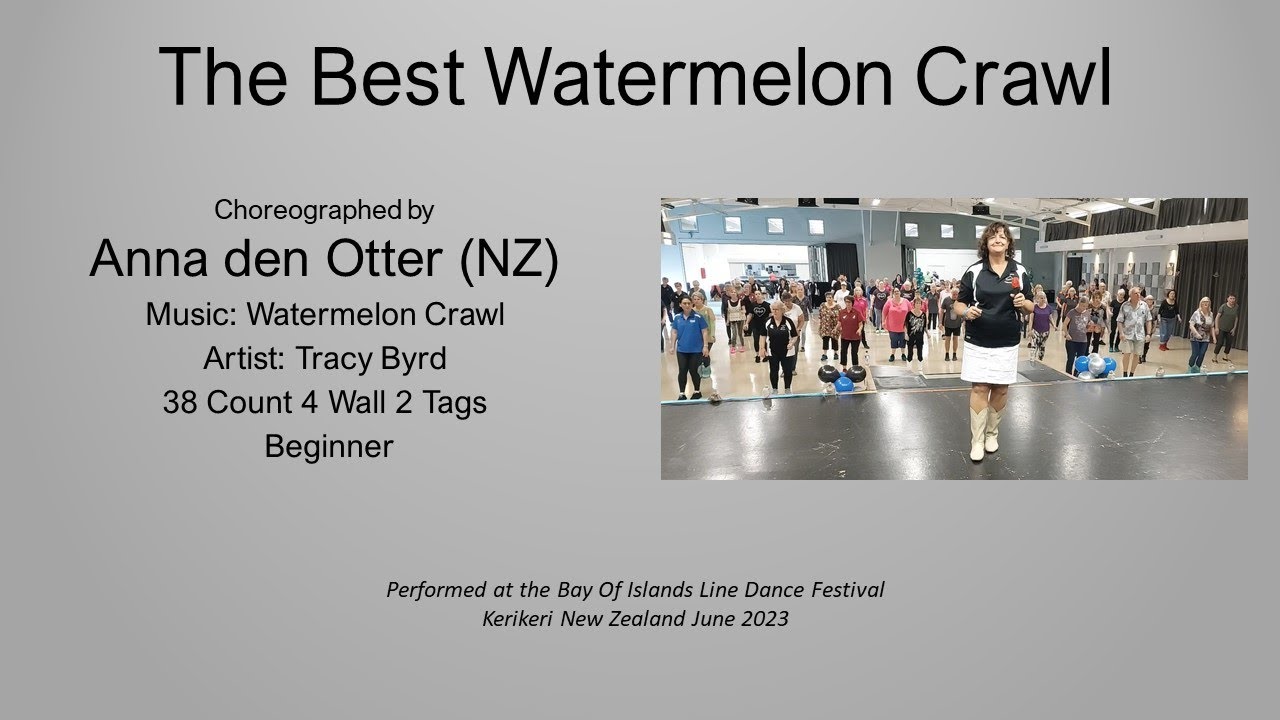 The Best Watermelon Crawl

Choreographed by
Anna den Otter (NZ)
Music: Watermelon Crawl
Artist: Tracy Byrd
38 Count 4 Wall 2 Tags
Beginner

Performed at the Bay Of Islands Line Dance Festival
Kerikeri New Zealand June 2023